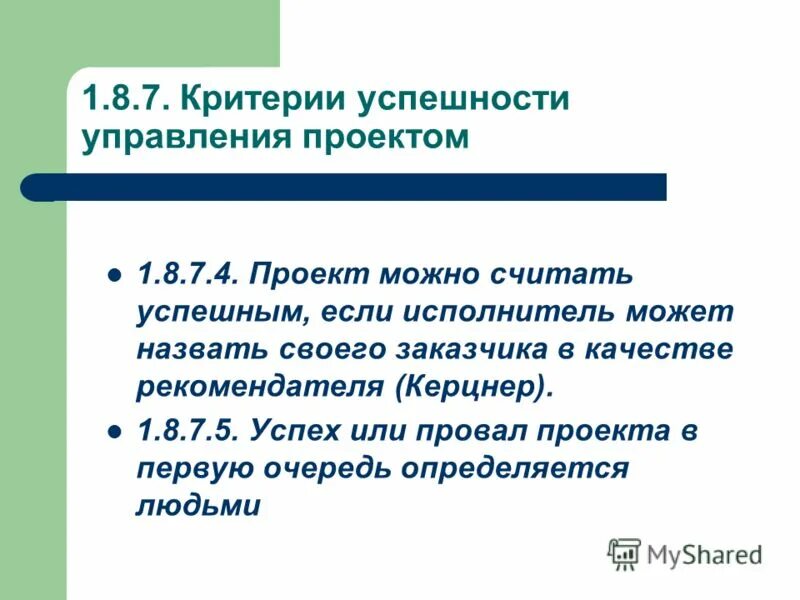 1.8.7. Критерии успешности управления проектом

- 1.8.7.4. Проект можно считать успешным, если исполнитель может назвать своего заказчика в качестве рекомендателя (Керцнер).
- 1.8.7.5. Успех или провал проекта в первую очередь определяется людьми

MyShared